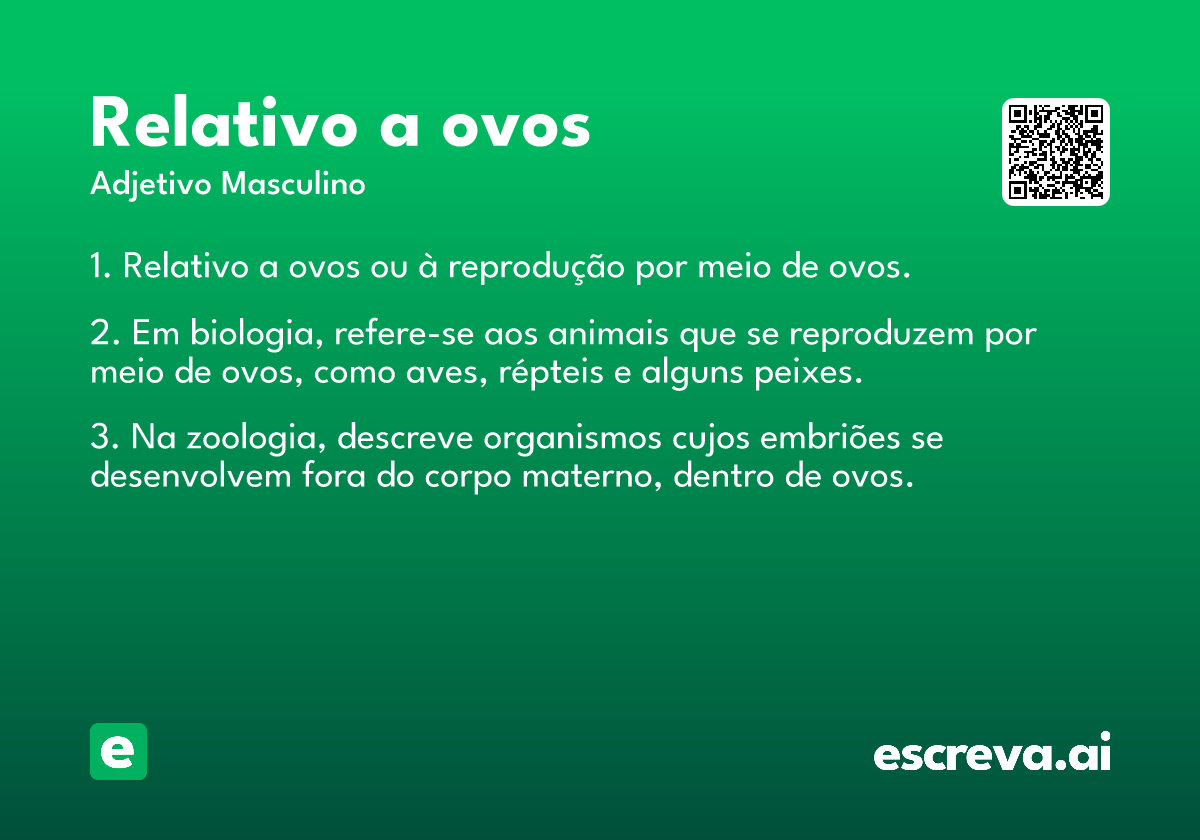 Relativo a ovos
Adjetivo Masculino

1. Relativo a ovos ou à reprodução por meio de ovos.

2. Em biologia, refere-se aos animais que se reproduzem por meio de ovos, como aves, répteis e alguns peixes.

3. Na zoologia, descreve organismos cujos embriões se desenvolvem fora do corpo materno, dentro de ovos.

e

escreva.ai